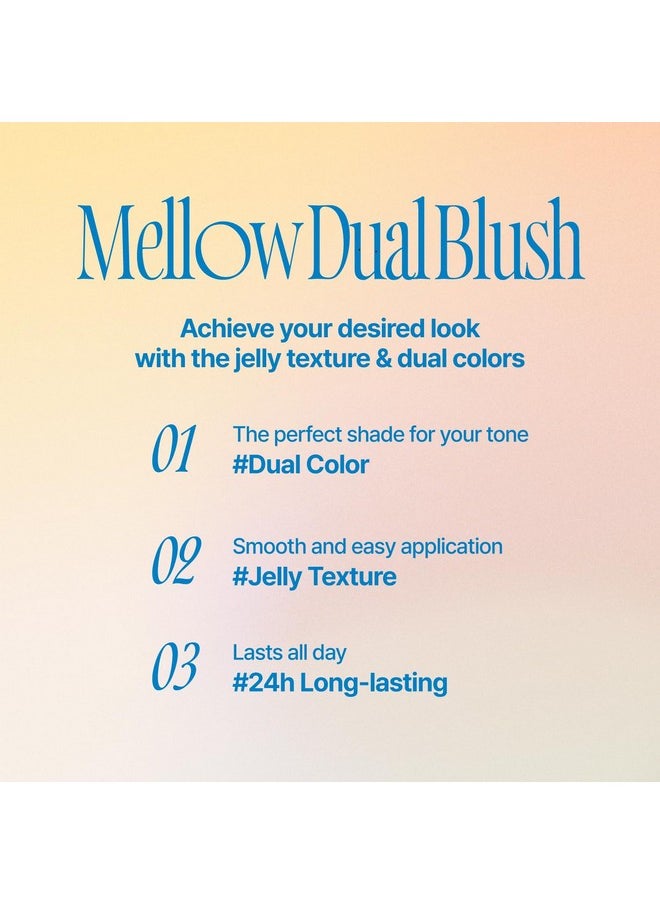 Mellow Dual Blush

Achieve your desired look with the jelly texture & dual colors

01 The perfect shade for your tone
#Dual Color

02 Smooth and easy application
#Jelly Texture

03 Lasts all day
#24h Long-lasting